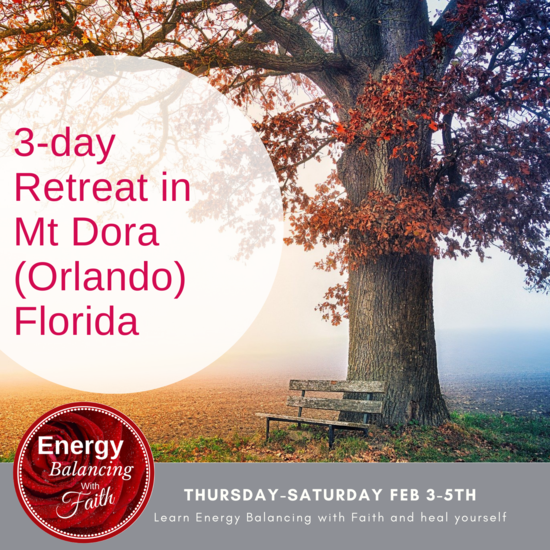 3-day Retreat in Mt Dora (Orlando) Florida

Energy Balancing With Faith

THURSDAY-SATURDAY FEB 3-5TH

Learn Energy Balancing with Faith and heal yourself